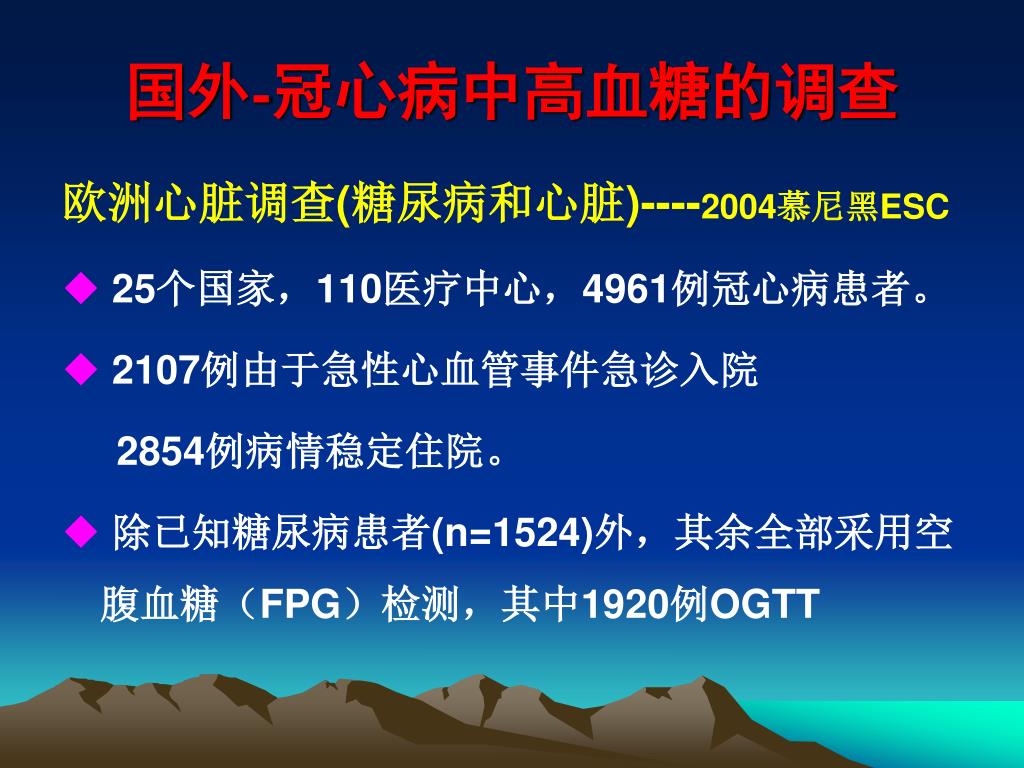 国外-冠心病中高血糖的调查

欧洲心脏调查(糖尿病和心脏)----2004慕尼黑ESC

◆ 25个国家，110医疗中心，4961例冠心病患者。

◆ 2107例由于急性心血管事件急诊入院

2854例病情稳定住院。

◆ 除已知糖尿病患者(n=1524)外，其余全部采用空腹血糖（FPG）检测，其中1920例OGTT